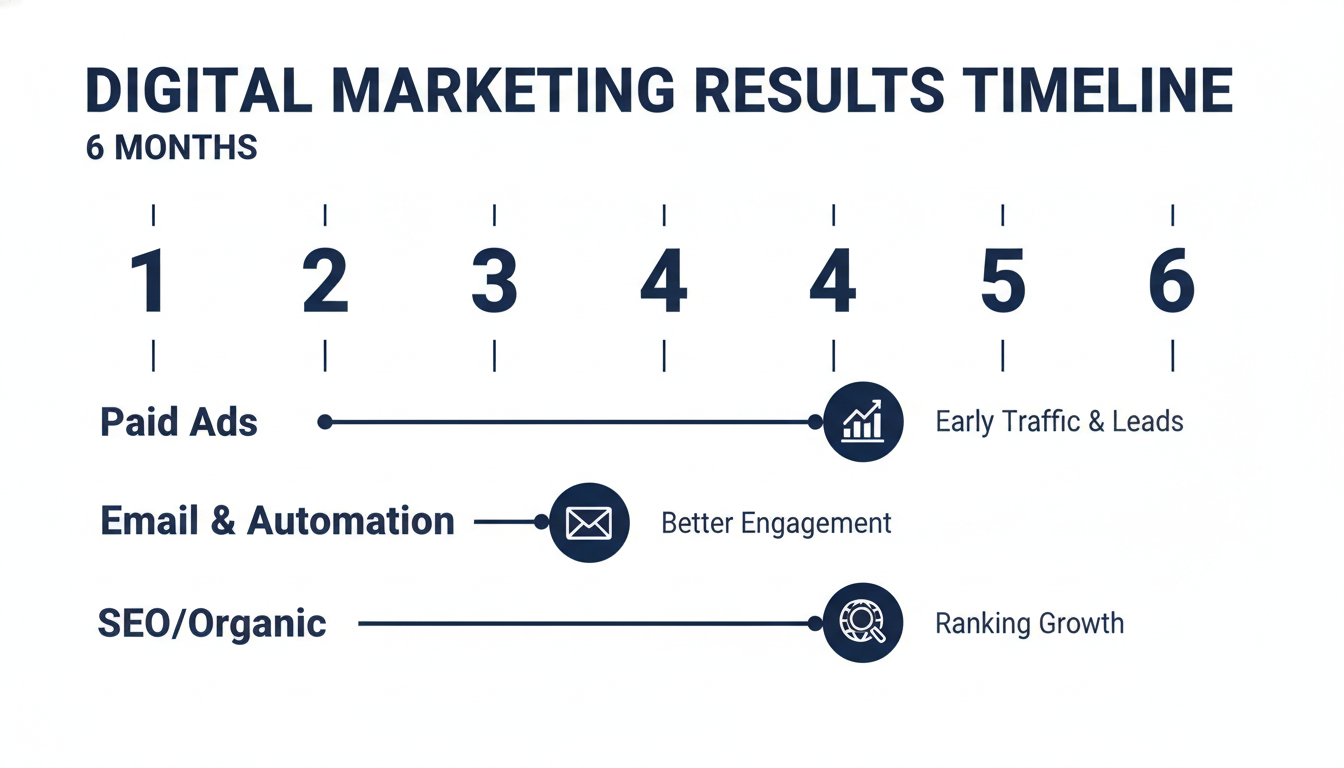 DIGITAL MARKETING RESULTS TIMELINE
6 MONTHS

1 2 3 4 4 5 6

Paid Ads
Early Traffic & Leads

Email & Automation
Better Engagement

SEO/Organic
Ranking Growth